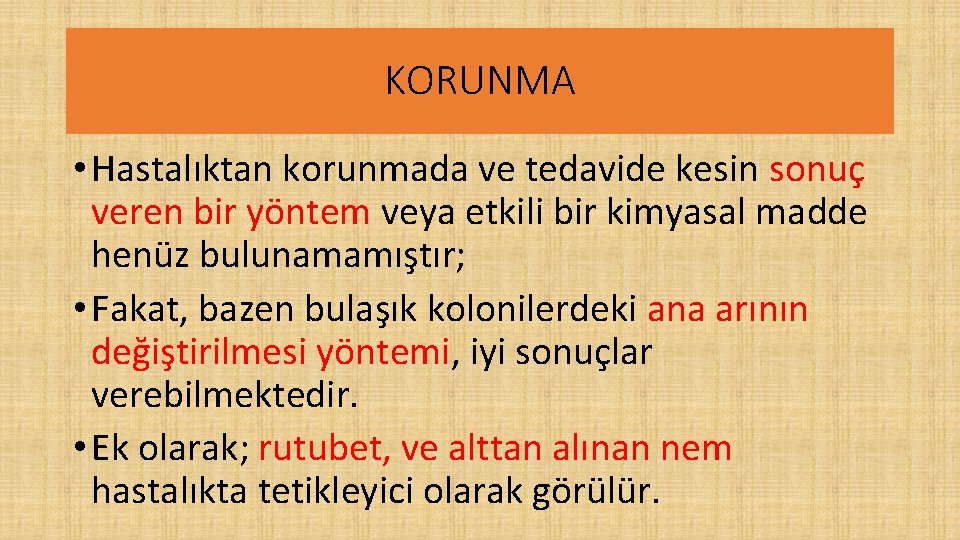 KORUNMA

• Hastalıktan korunmada ve tedavide kesin sonuç veren bir yöntem veya etkili bir kimyasal madde henüz bulunamamıştır;

• Fakat, bazen bulaşık kolonilerdeki ana arının değiştirilmesi yöntemi, iyi sonuçlar verebilmektedir.

• Ek olarak; rutubet, ve alttan alınan nem hastalıkta tetikleyici olarak görülür.